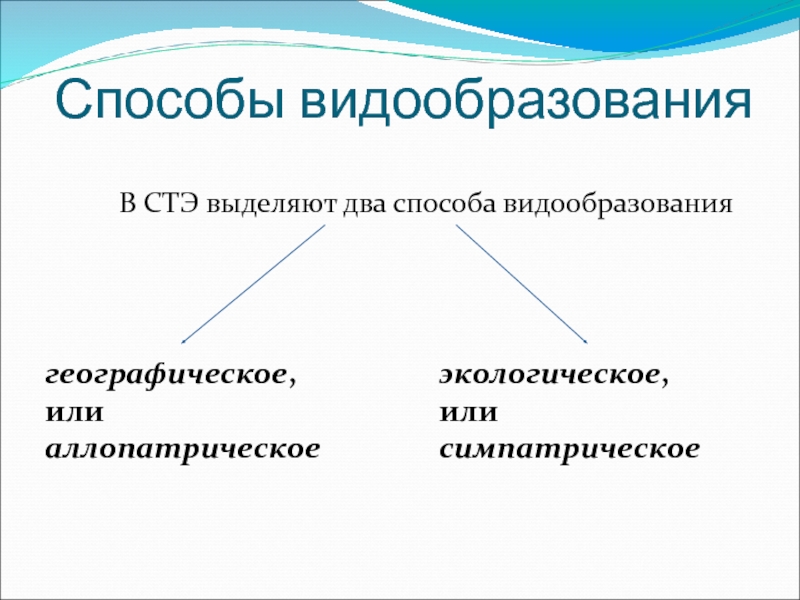 Способы видообразования

В СТЭ выделяют два способа видообразования

географическое, или аллопатрическое

экологическое, или симпатрическое